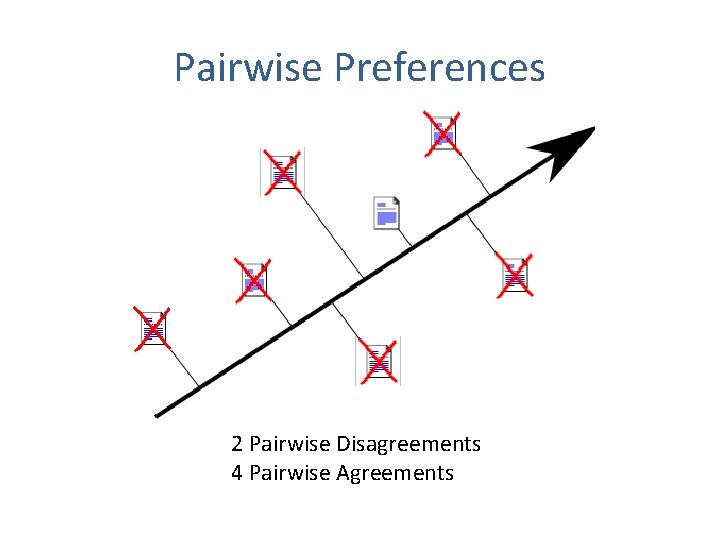 Pairwise Preferences

2 Pairwise Disagreements
4 Pairwise Agreements